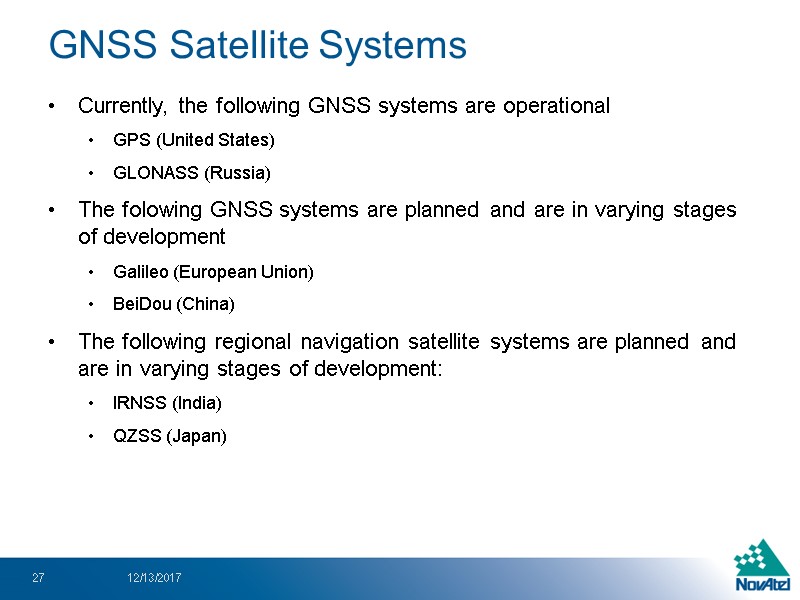 GNSS Satellite Systems

• Currently, the following GNSS systems are operational
  • GPS (United States)
  • GLONASS (Russia)

• The folowing GNSS systems are planned and are in varying stages of development
  • Galileo (European Union)
  • BeiDou (China)

• The following regional navigation satellite systems are planned and are in varying stages of development:
  • IRNSS (India)
  • QZSS (Japan)

27 12/13/2017

NovAtel